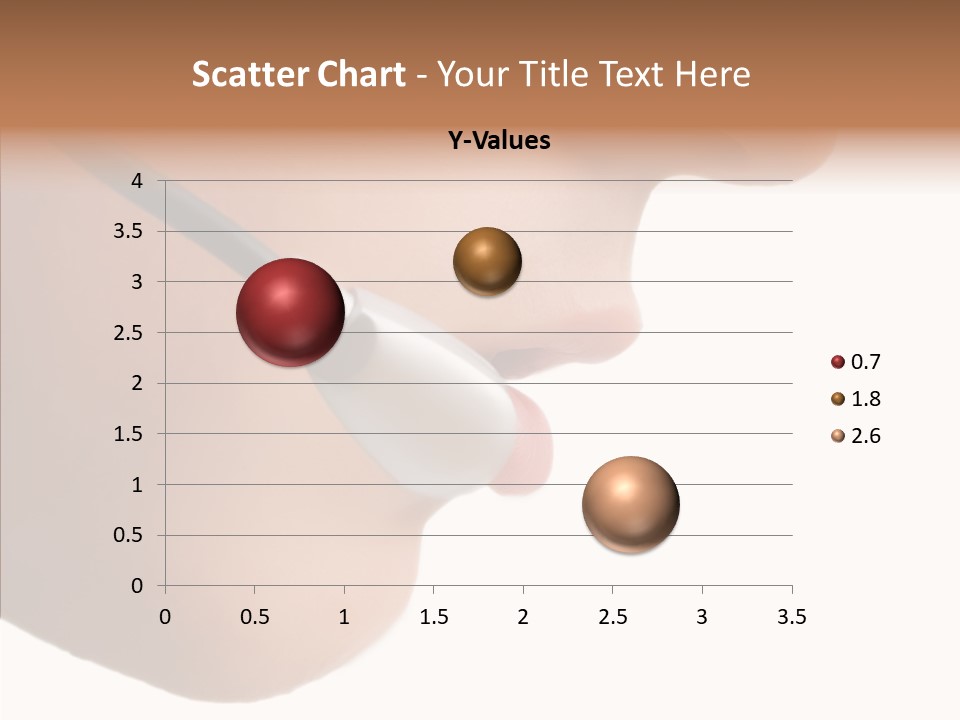 Scatter Chart - Your Title Text Here

Y-Values

4
3.5
3
2.5
2
1.5
1
0.5
0

0 0.5 1 1.5 2 2.5 3 3.5

0.7
1.8
2.6